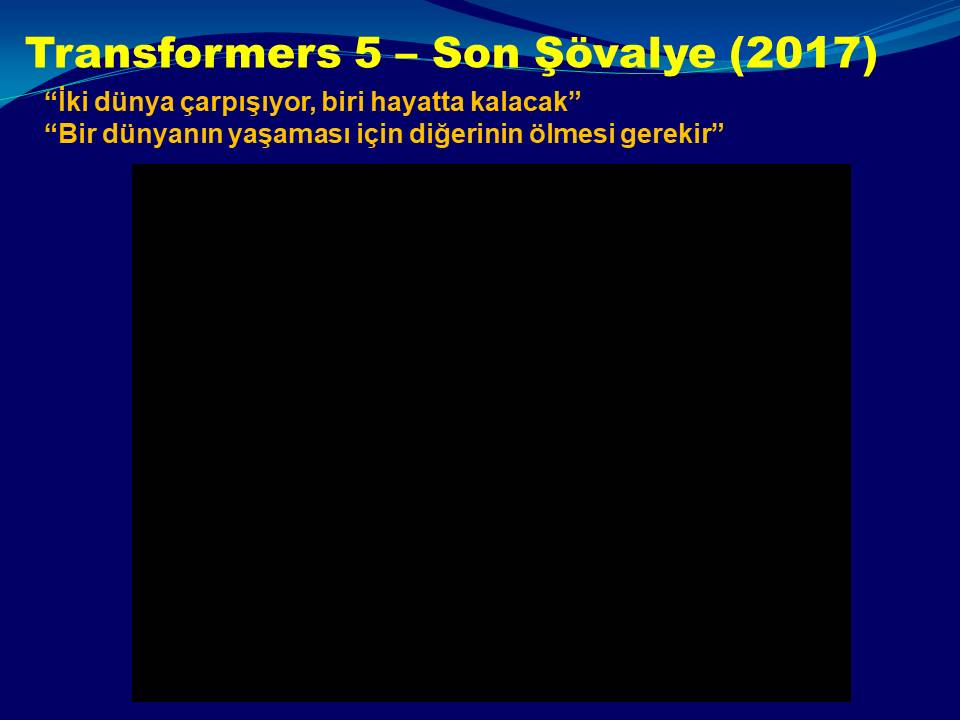 Transformers 5 – Son Şövalye (2017)

“İki dünya çarpışıyor, biri hayatta kalacak”
“Bir dünyanın yaşaması için diğerinin ölmesi gerekir”